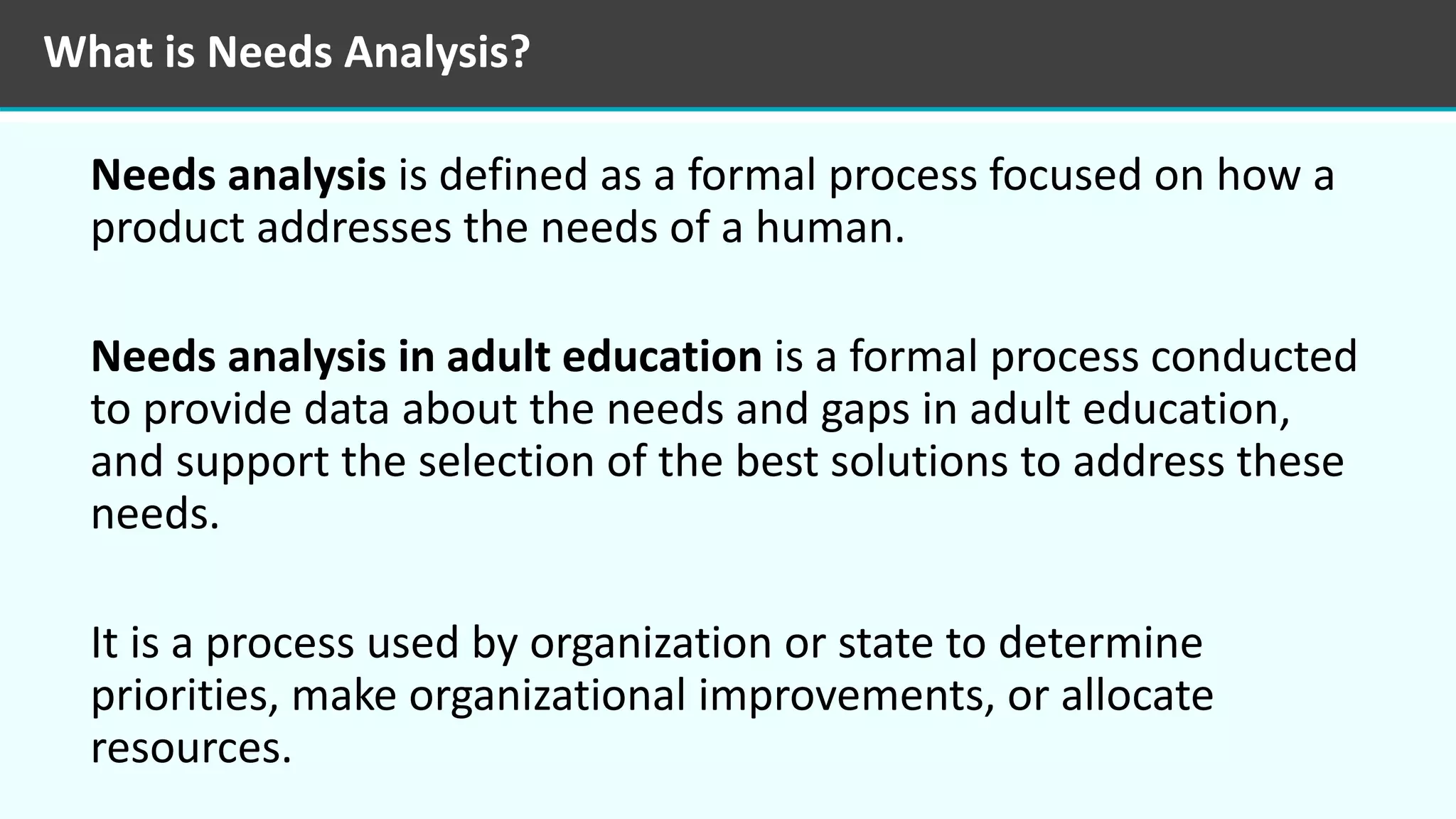 What is Needs Analysis?

Needs analysis is defined as a formal process focused on how a product addresses the needs of a human.

Needs analysis in adult education is a formal process conducted to provide data about the needs and gaps in adult education, and support the selection of the best solutions to address these needs.

It is a process used by organization or state to determine priorities, make organizational improvements, or allocate resources.